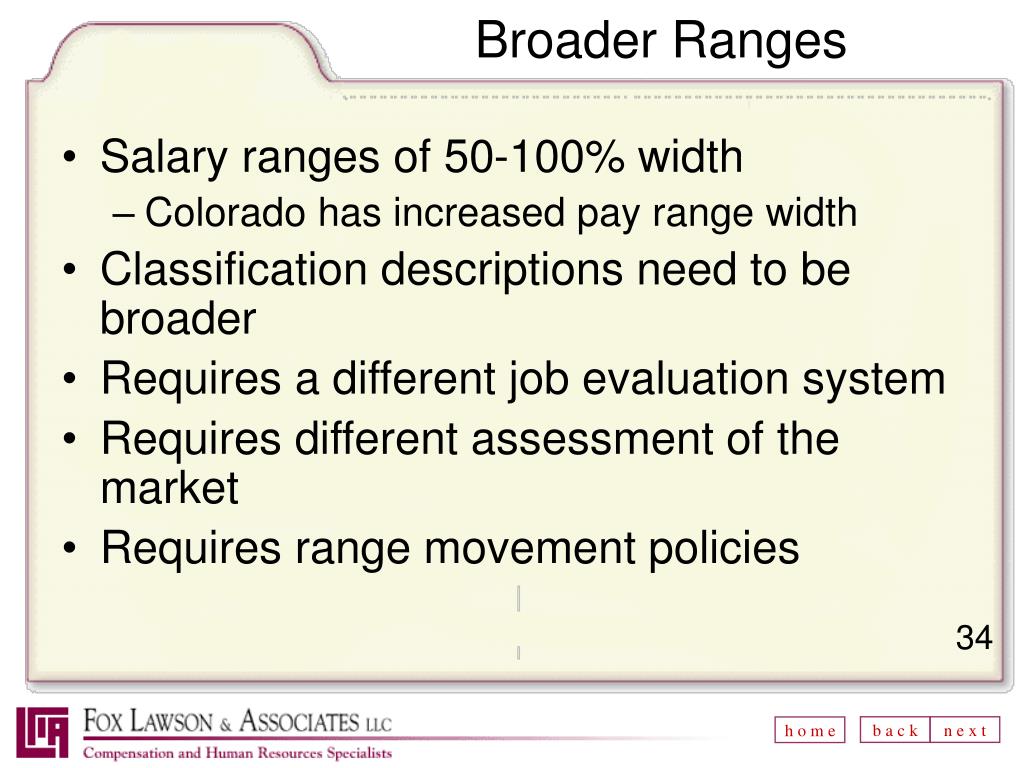 Broader Ranges

• Salary ranges of 50-100% width
– Colorado has increased pay range width
• Classification descriptions need to be broader
• Requires a different job evaluation system
• Requires different assessment of the market
• Requires range movement policies

34

FOX LAWSON & ASSOCIATES LLC
Compensation and Human Resources Specialists

home back next